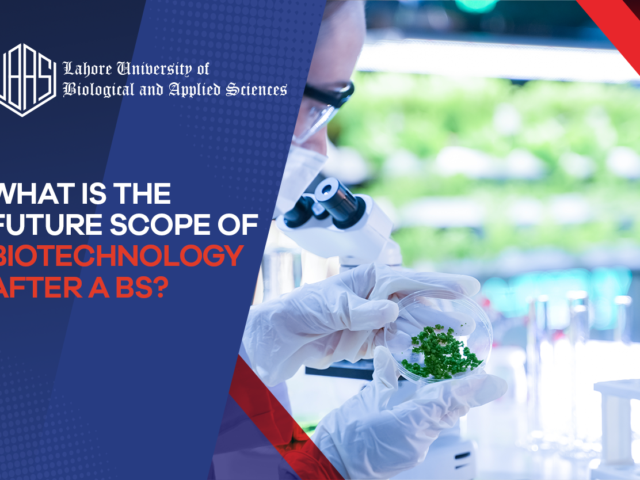 UBAS

Lahore University of Biological and Applied Sciences

WHAT IS THE FUTURE SCOPE OF BIOTECHNOLOGY AFTER A BS?